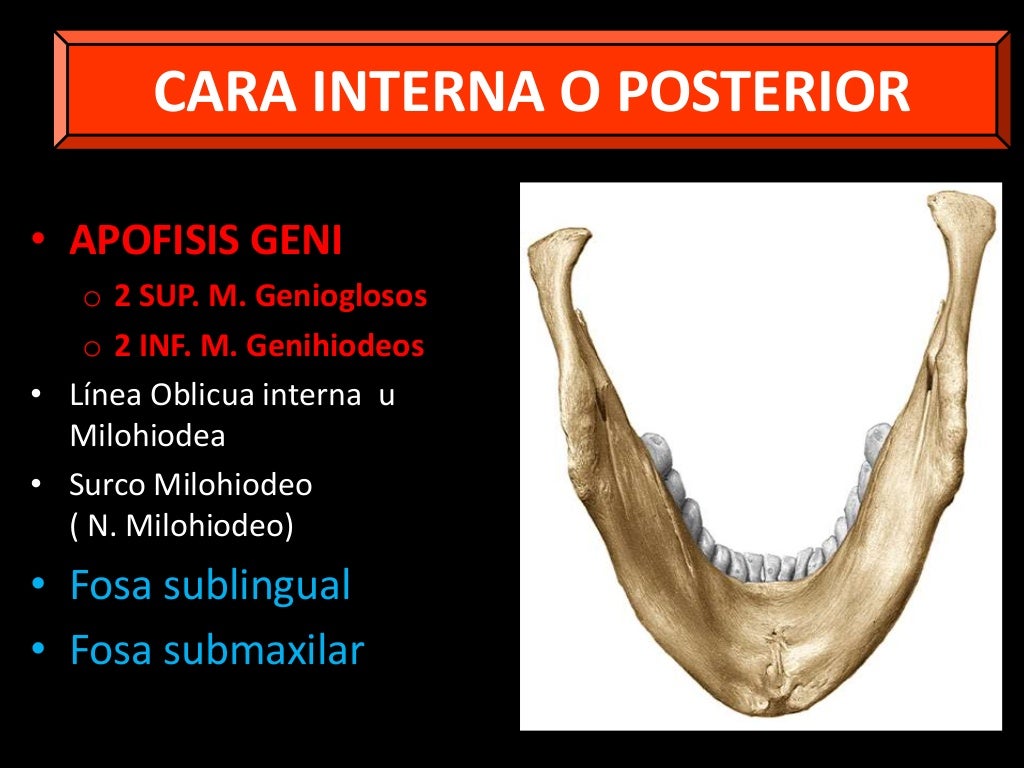 CARA INTERNA O POSTERIOR

• APOFISIS GENI
  o 2 SUP. M. Genioglosos
  o 2 INF. M. Genihiodeos
• Línea Oblicua interna u Milohiodea
• Surco Milohiodeo ( N. Milohiodeo)
• Fosa sublingual
• Fosa submaxilar